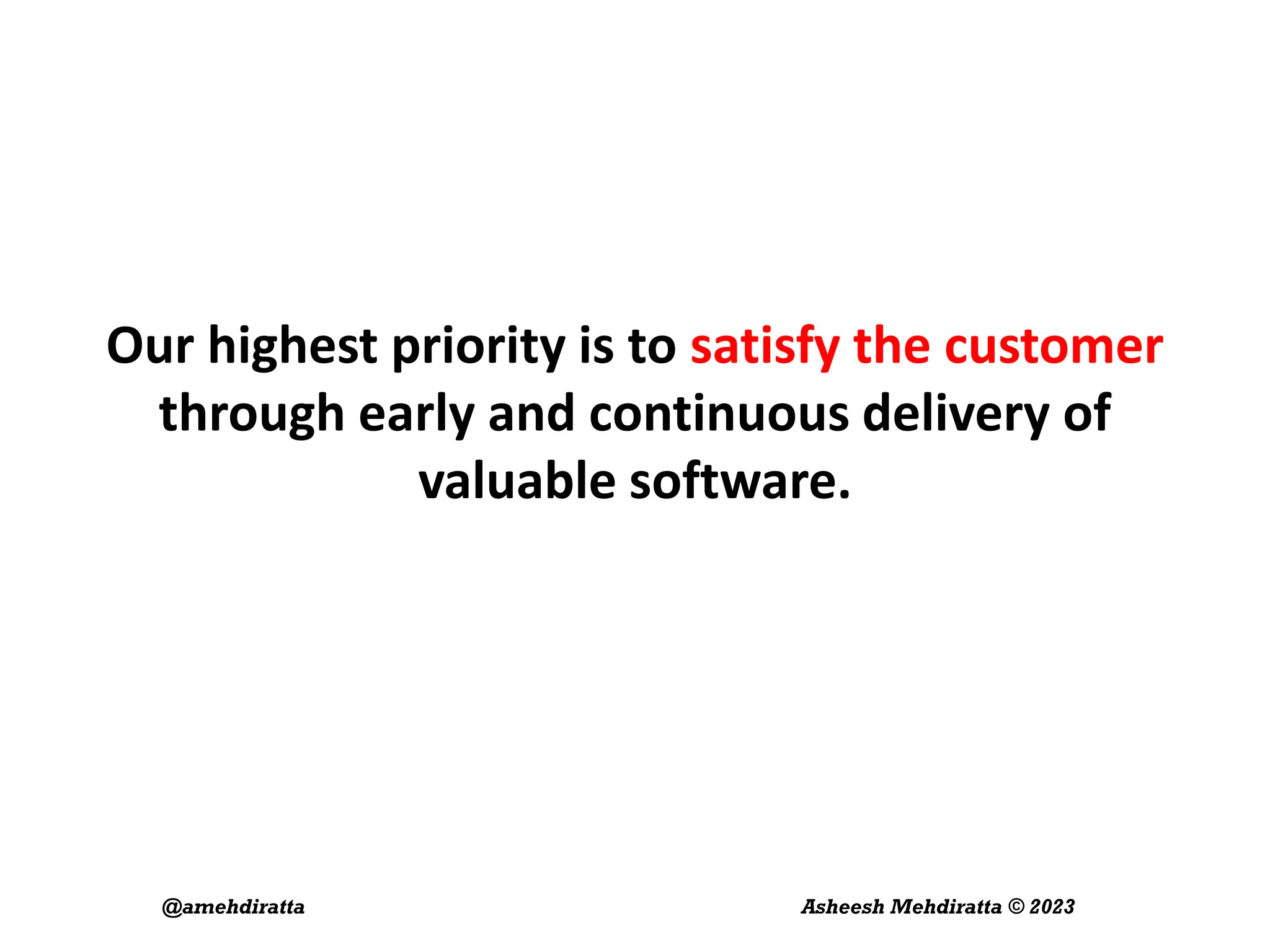 Our highest priority is to satisfy the customer through early and continuous delivery of valuable software.

@amehdiratta

Asheesh Mehdiratta © 2023